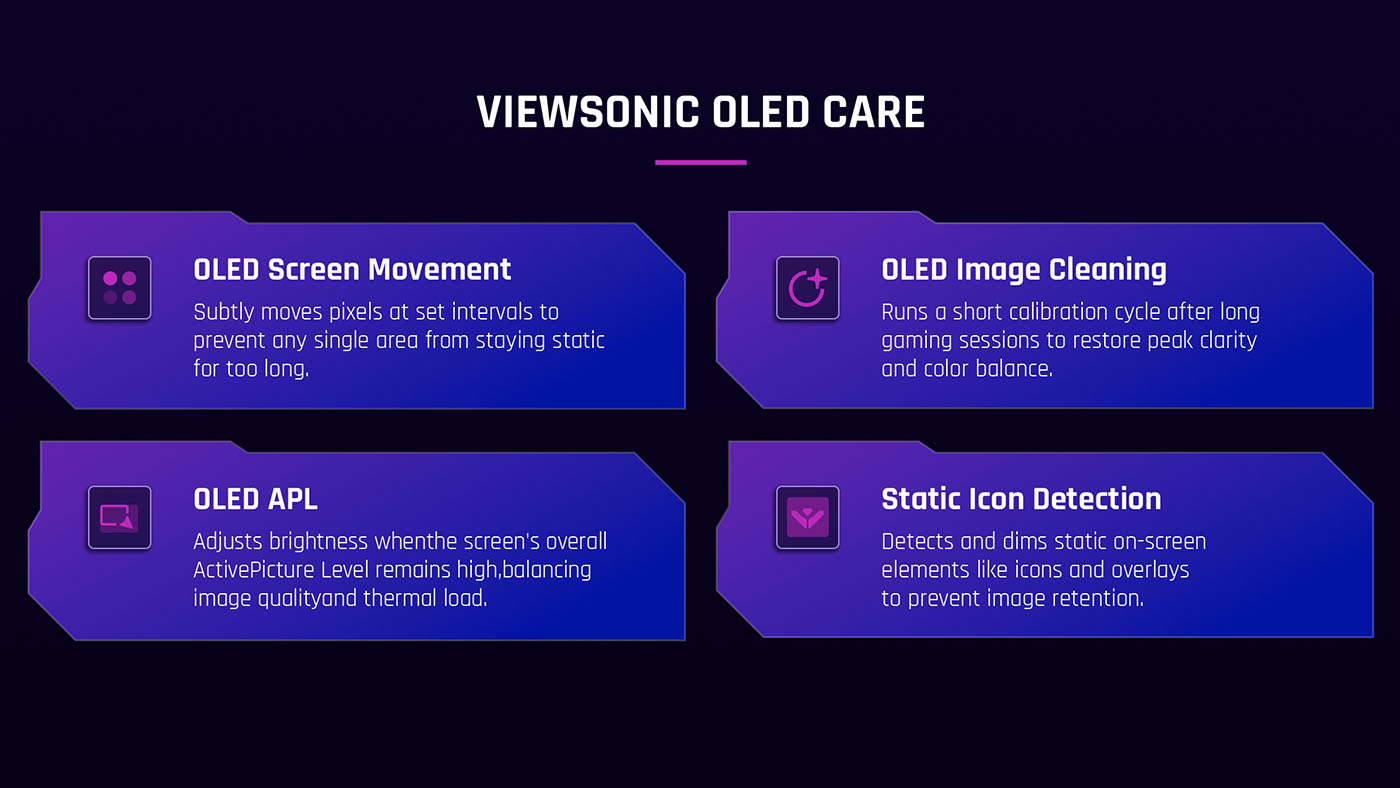 VIEWSONIC OLED CARE

OLED Screen Movement

Subtly moves pixels at set intervals to prevent any single area from staying static for too long.

OLED Image Cleaning

Runs a short calibration cycle after long gaming sessions to restore peak clarity and color balance.

OLED APL

Adjusts brightness whenthe screen's overall ActivePicture Level remains high,balancing image qualityand thermal load.

Static Icon Detection

Detects and dims static on-screen elements like icons and overlays to prevent image retention.